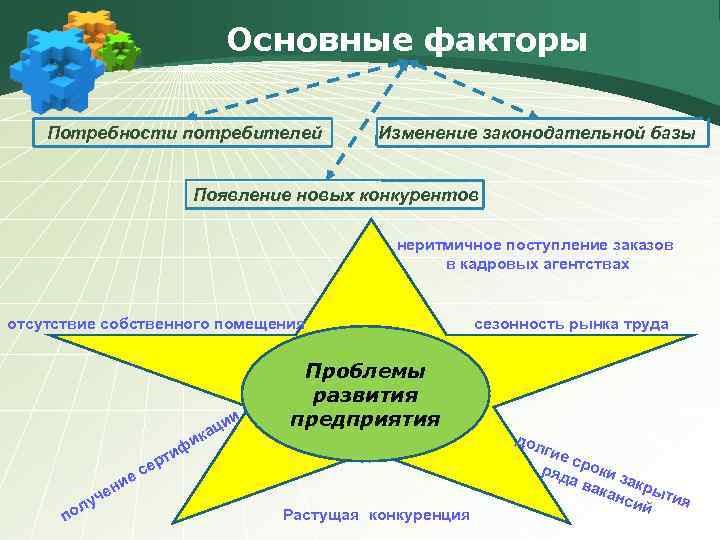 Основные факторы

Потребности потребителей

Изменение законодательной базы

Появление новых конкурентов

неритмичное поступление заказов в кадровых агентствах

отсутствие собственного помещения

сезонность рынка труда

Проблемы развития предприятия

получение сертификации

долгие сроки закрытия ряда вакансий

Растущая конкуренция